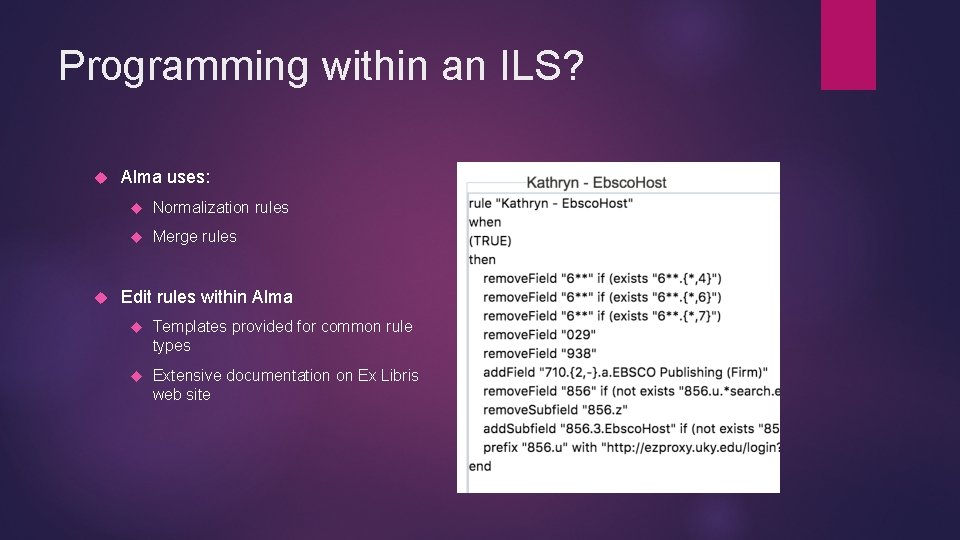 Programming within an ILS?

Alma uses:

Normalization rules

Merge rules

Edit rules within Alma

Templates provided for common rule types

Extensive documentation on Ex Libris web site

Kathryn - EbscoHost

rule "Kathryn - EbscoHost"
when
(TRUE)
then
removeField "6**" if (exists "6**.{*,4}")
removeField "6**" if (exists "6**.{*,6}")
removeField "6**" if (exists "6**.{*,7}")
removeField "029"
removeField "938"
addField "710.{2,-}.a.EBSCO Publishing (Firm)"
removeField "856" if (not exists "856.u.*search.e
removeSubfield "856.z"
addSubfield "856.3.EbscoHost" if (not exists "85
prefix "856.u" with "http://ezproxy.uky.edu/login?
end